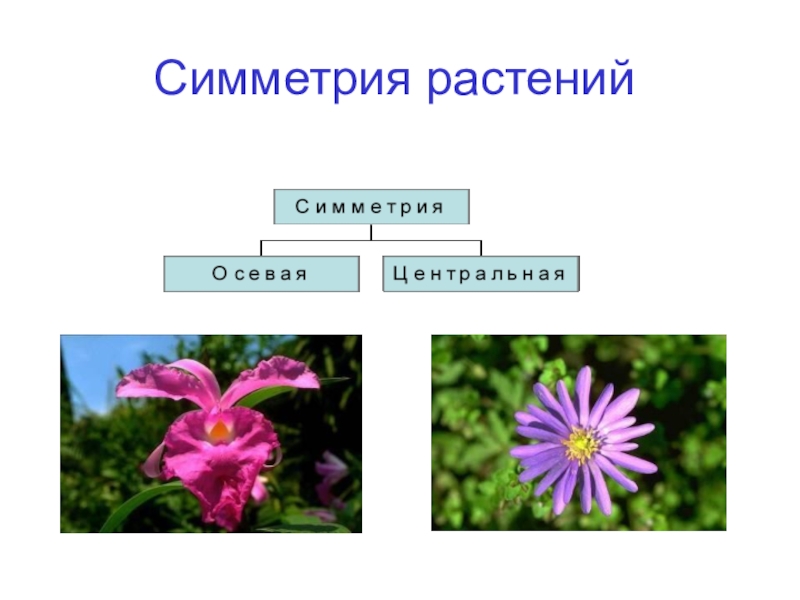 Симметрия растений

Симметрия

Осевая

Центральная